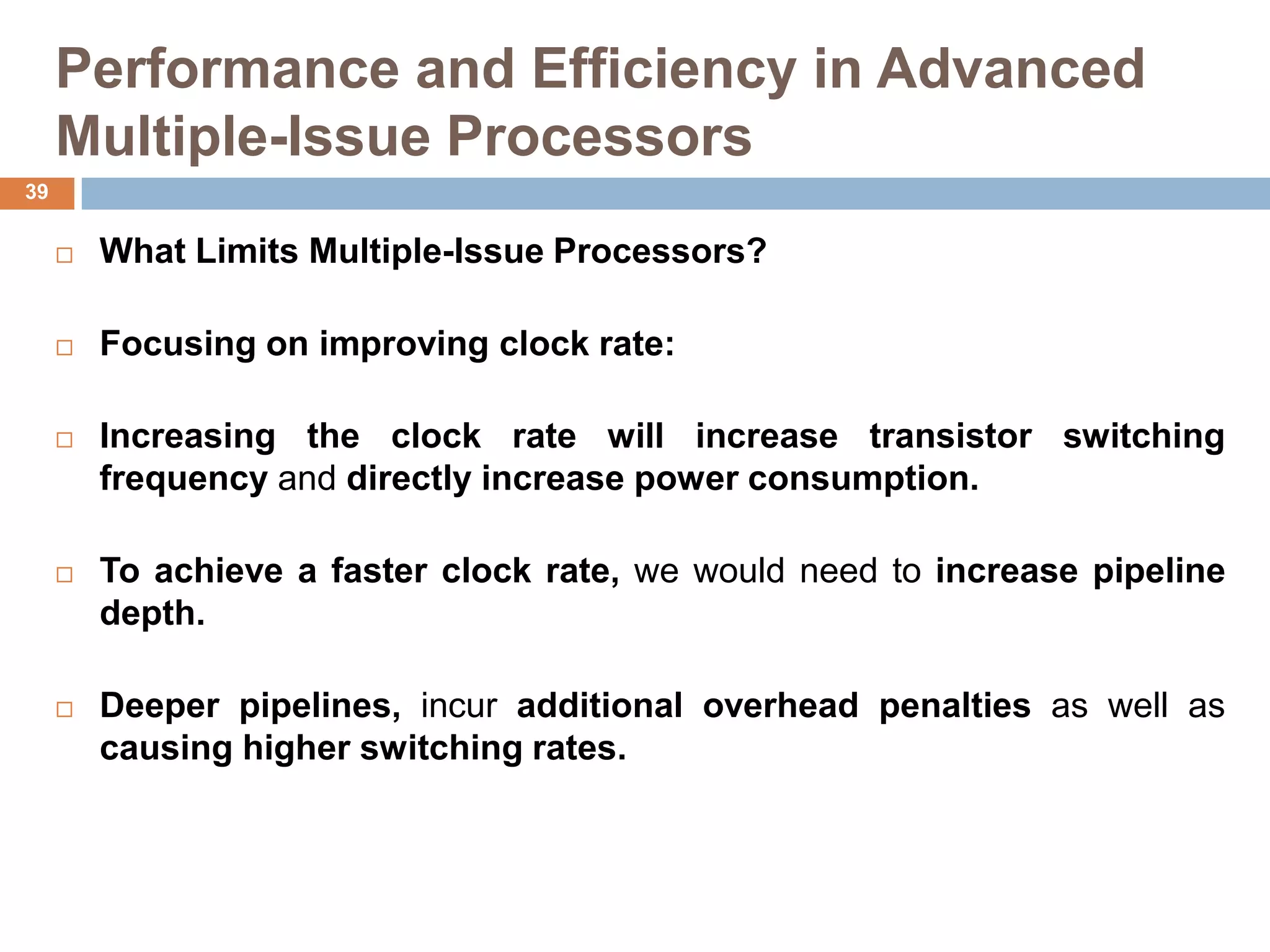 Performance and Efficiency in Advanced Multiple-Issue Processors

39

□ What Limits Multiple-Issue Processors?

□ Focusing on improving clock rate:

□ Increasing the clock rate will increase transistor switching frequency and directly increase power consumption.

□ To achieve a faster clock rate, we would need to increase pipeline depth.

□ Deeper pipelines, incur additional overhead penalties as well as causing higher switching rates.